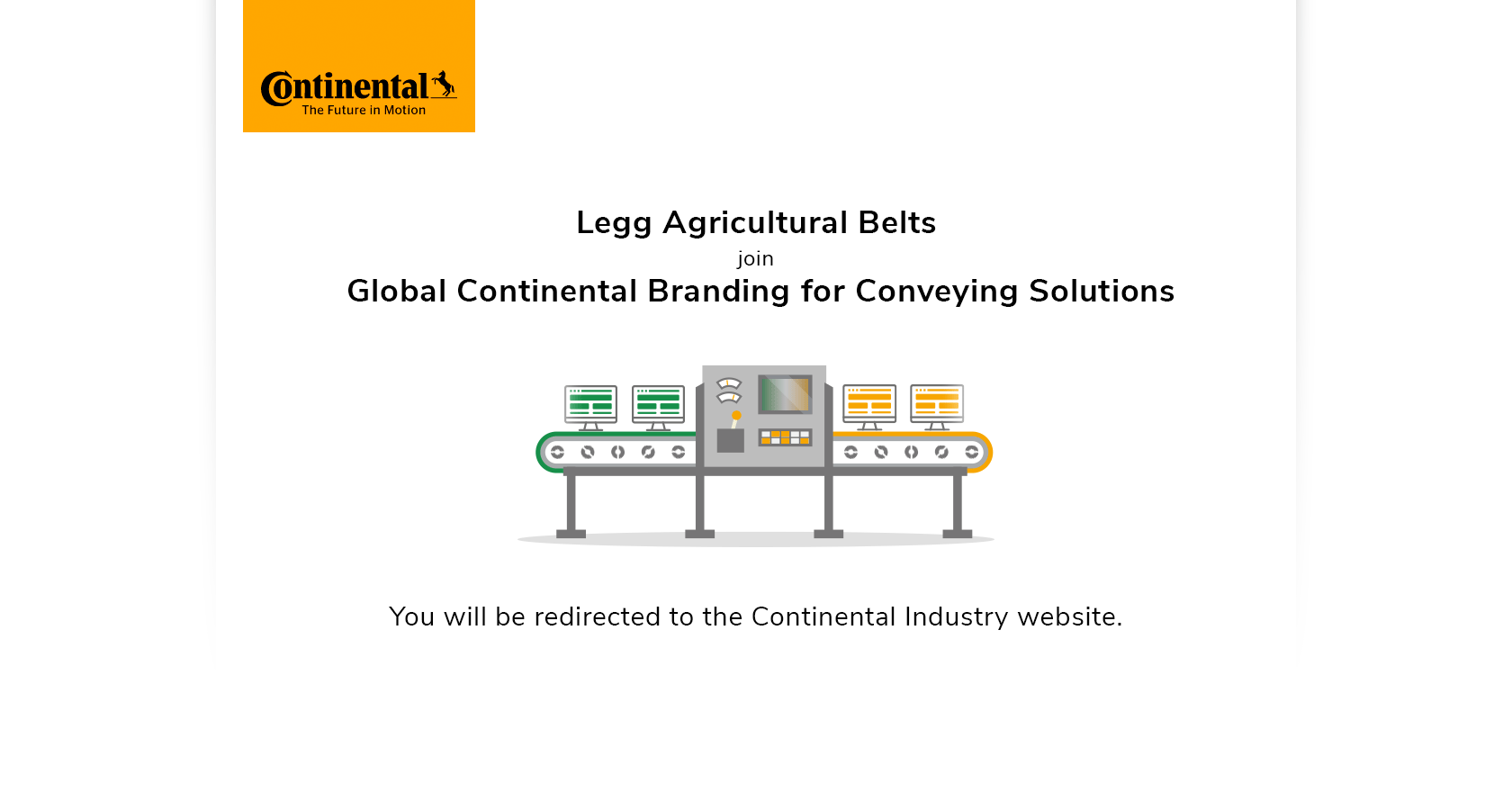 Continental
The Future in Motion

Legg Agricultural Belts
join
Global Continental Branding for Conveying Solutions

You will be redirected to the Continental Industry website.